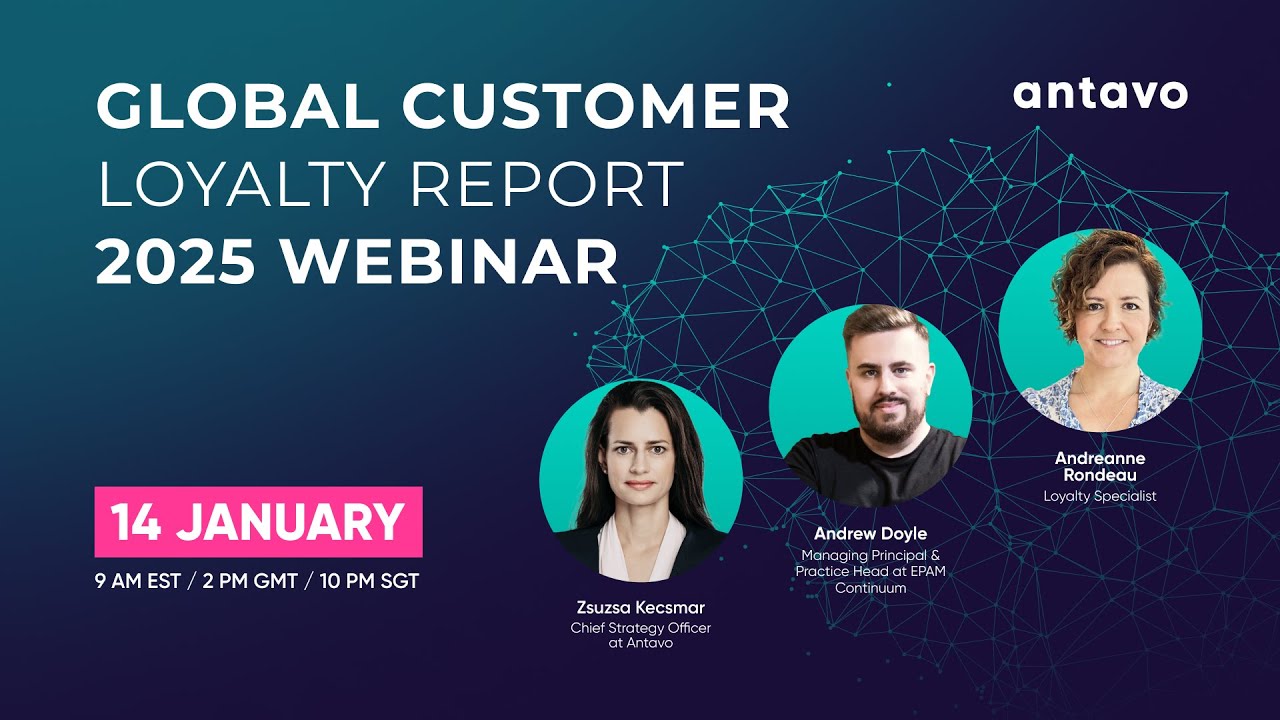 GLOBAL CUSTOMER LOYALTY REPORT 2025 WEBINAR

antavo

14 JANUARY

9 AM EST / 2 PM GMT / 10 PM SGT

Zsuzsa Kecsmar
Chief Strategy Officer at Antavo

Andrew Doyle
Managing Principal & Practice Head at EPAM Continuum

Andreanne Rondeau
Loyalty Specialist